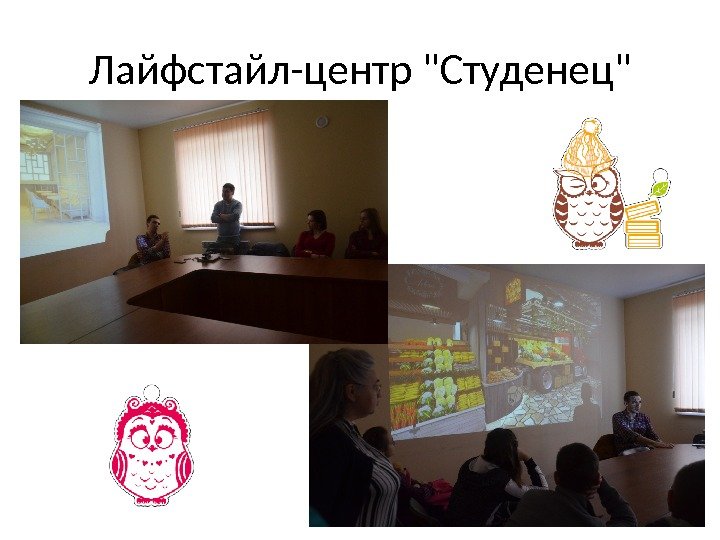 Лайфстайл-центр "Студенец"